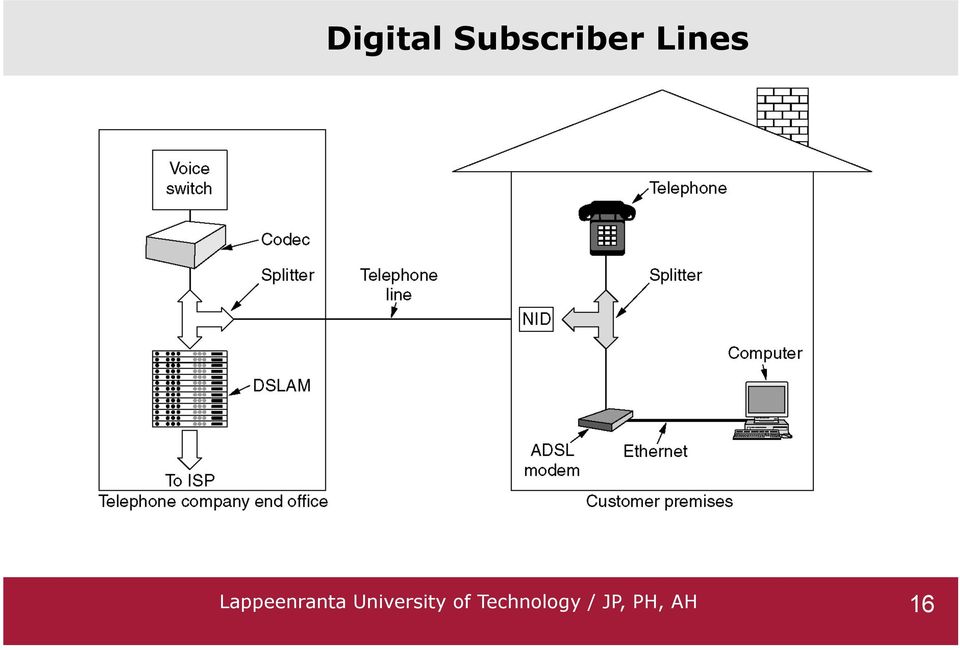 Digital Subscriber Lines

Voice switch

Codec

Splitter

DSLAM

To ISP

Telephone company end office

Telephone line

NID

Telephone

Splitter

Computer

ADSL modem

Ethernet

Customer premises

Lappeenranta University of Technology / JP, PH, AH

16